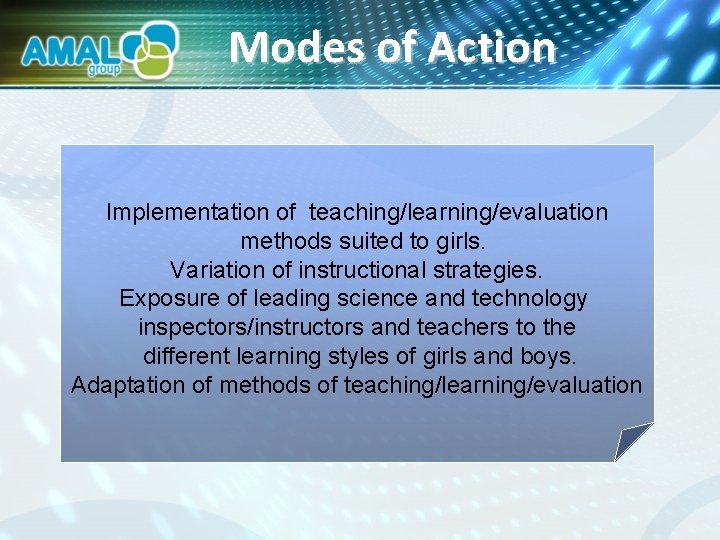 AMAL group

Modes of Action

Implementation of teaching/learning/evaluation methods suited to girls.
Variation of instructional strategies.
Exposure of leading science and technology inspectors/instructors and teachers to the different learning styles of girls and boys.
Adaptation of methods of teaching/learning/evaluation